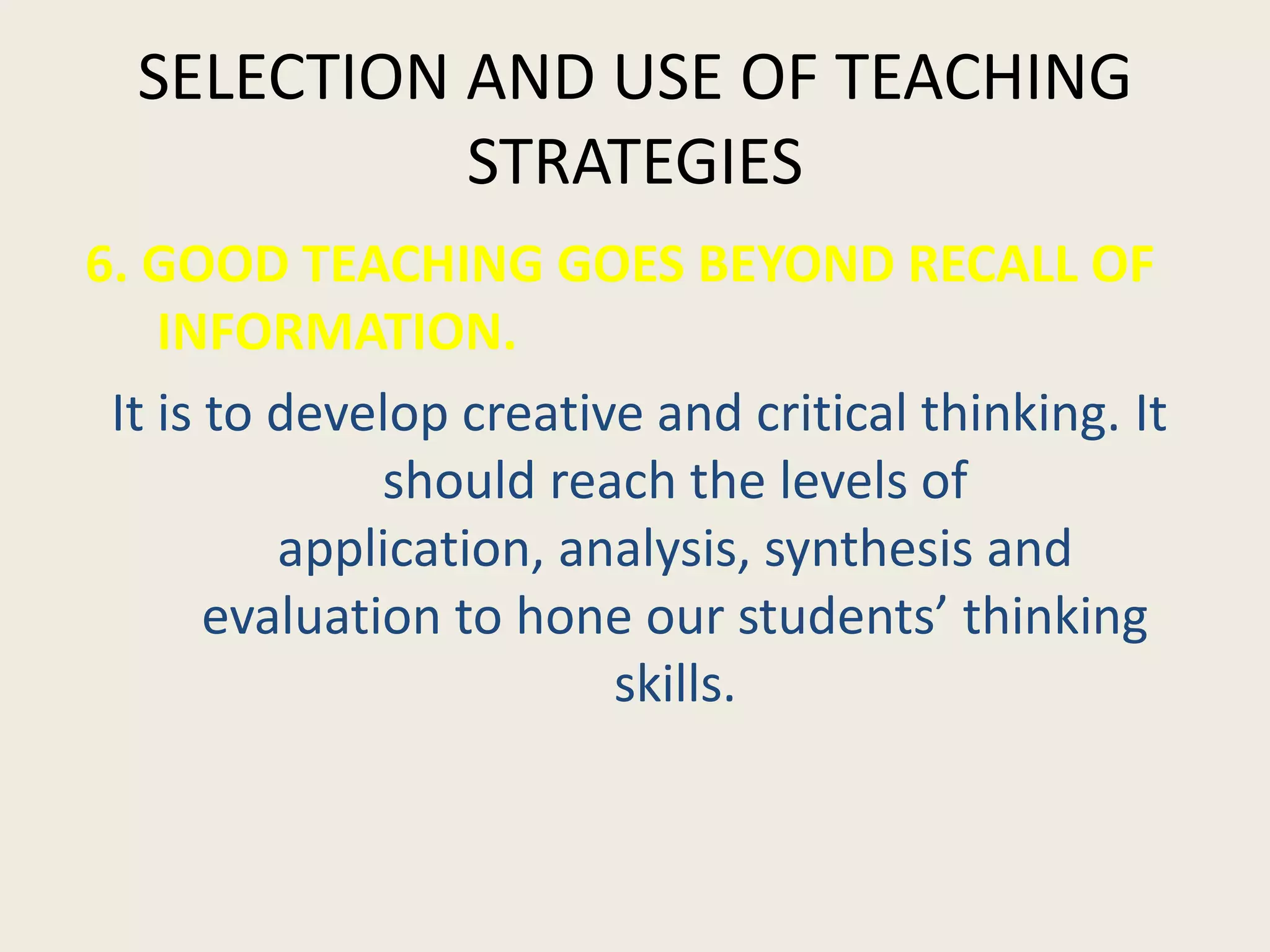 SELECTION AND USE OF TEACHING STRATEGIES

6. GOOD TEACHING GOES BEYOND RECALL OF INFORMATION.

It is to develop creative and critical thinking. It should reach the levels of application, analysis, synthesis and evaluation to hone our students’ thinking skills.